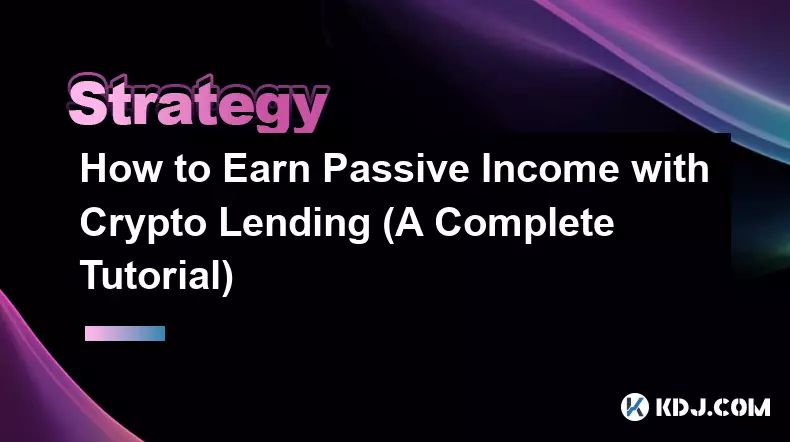 Strategy

How to Earn Passive Income with Crypto Lending (A Complete Tutorial)

KDJ.COM